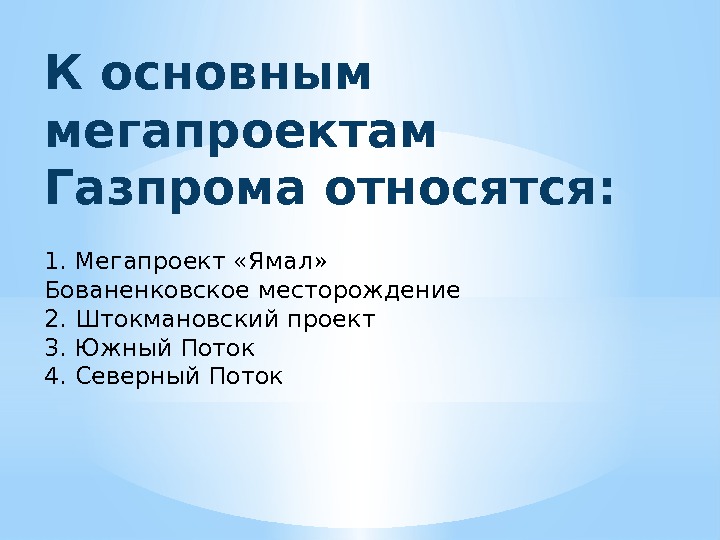 К основным мегапроектам Газпрома относятся:

1. Мегапроект «Ямал»
Бованенковское месторождение
2. Штокмановский проект
3. Южный Поток
4. Северный Поток